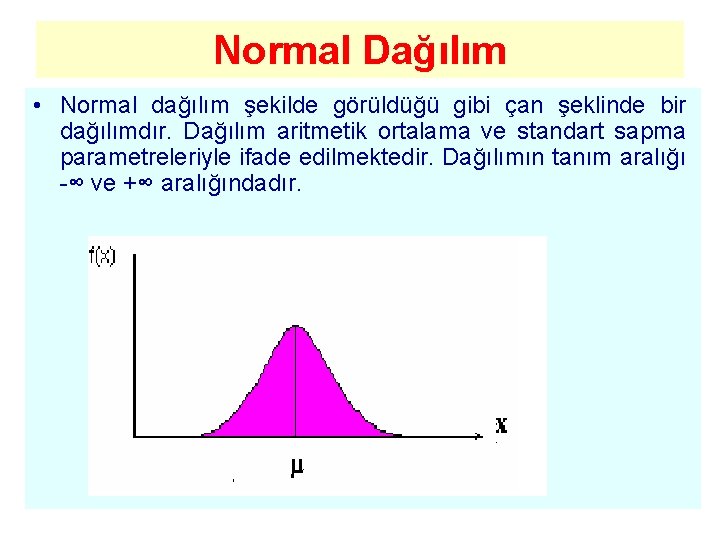 Normal Dağılım

• Normal dağılım şekilde görüldüğü gibi çan şeklinde bir dağılımdır. Dağılım aritmetik ortalama ve standart sapma parametreleriyle ifade edilmektedir. Dağılımın tanım aralığı -∞ ve +∞ aralığındadır.

f(x)

x

μ